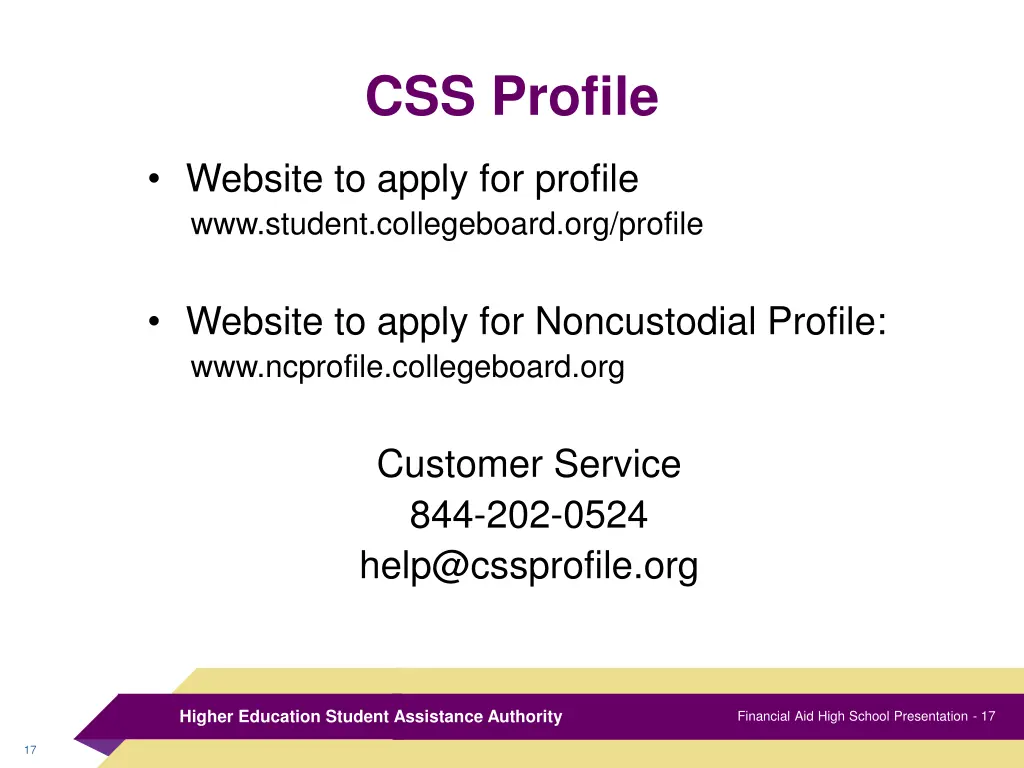 CSS Profile

• Website to apply for profile
www.student.collegeboard.org/profile

• Website to apply for Noncustodial Profile:
www.ncprofile.collegeboard.org

Customer Service
844-202-0524
help@cssprofile.org

Higher Education Student Assistance Authority

Financial Aid High School Presentation - 17

17